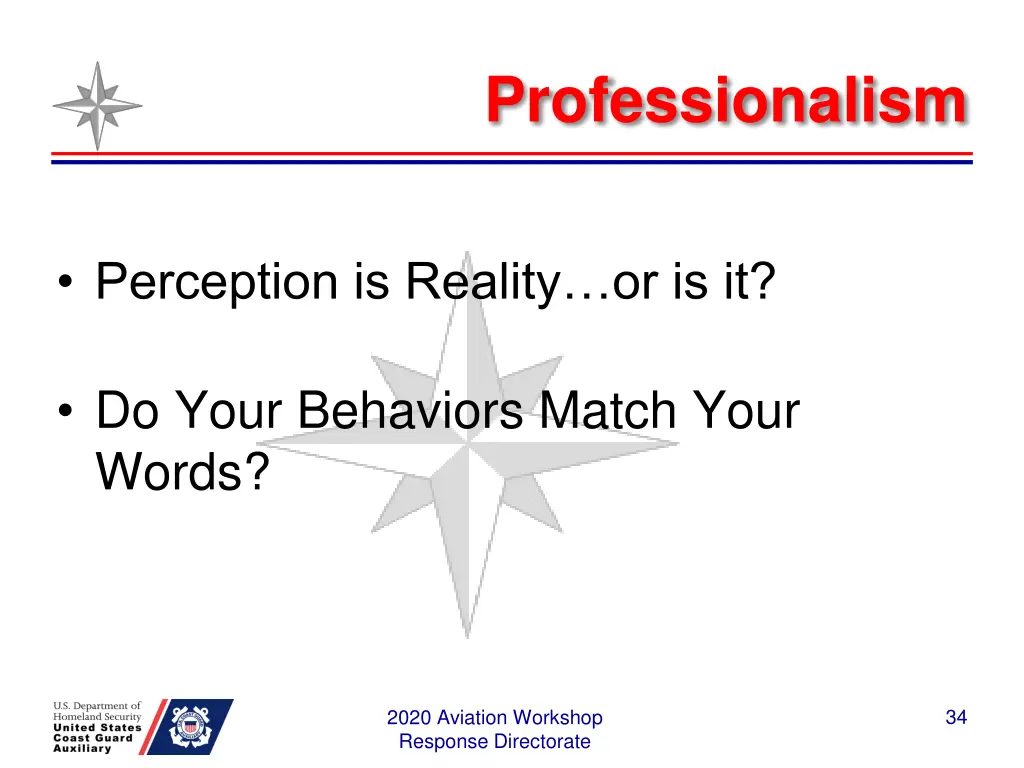 Professionalism

• Perception is Reality…or is it?

• Do Your Behaviors Match Your Words?

U.S. Department of Homeland Security
United States Coast Guard Auxiliary

2020 Aviation Workshop
Response Directorate

34